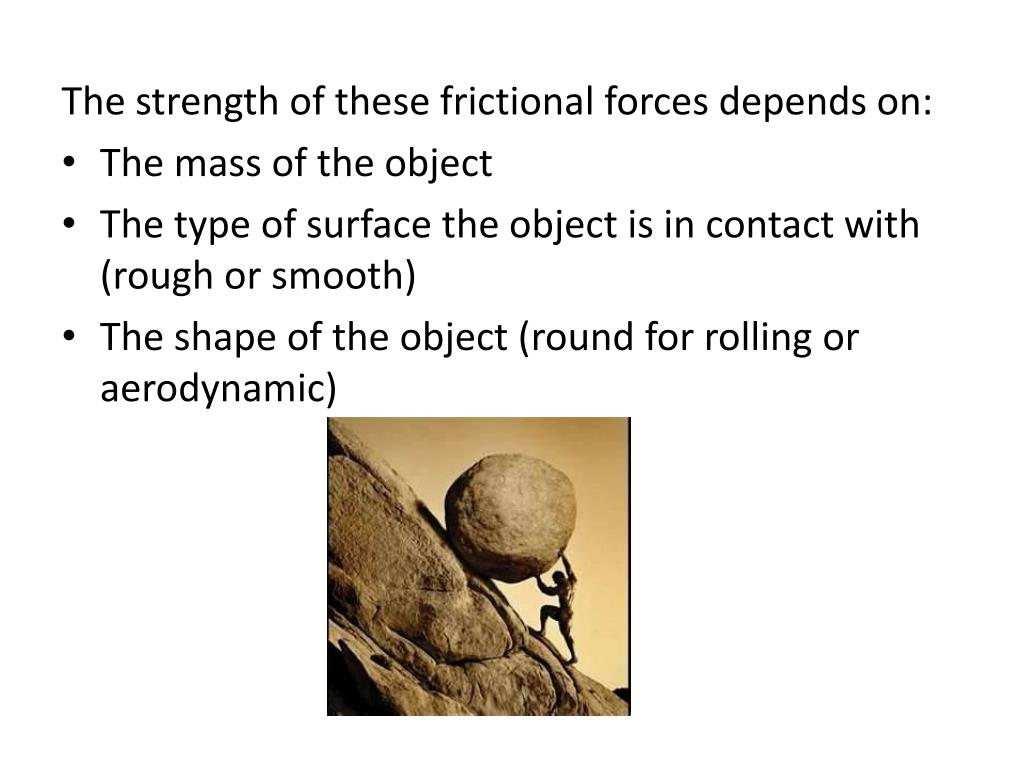 The strength of these frictional forces depends on:
• The mass of the object
• The type of surface the object is in contact with (rough or smooth)
• The shape of the object (round for rolling or aerodynamic)